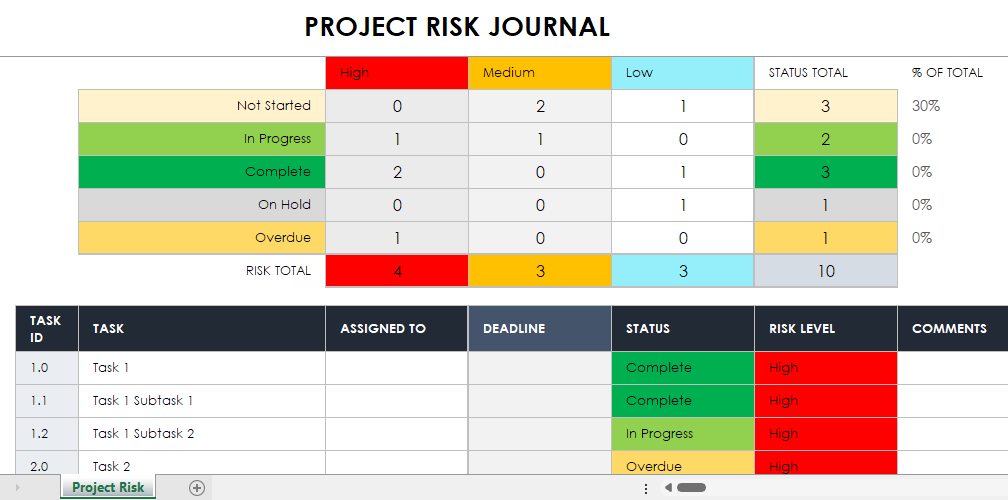 PROJECT RISK JOURNAL

|  | High | Medium | Low | STATUS TOTAL | % OF TOTAL |
|---|---|---|---|---|---|
| Not Started | 0 | 2 | 1 | 3 | 30% |
| In Progress | 1 | 1 | 0 | 2 | 0% |
| Complete | 2 | 0 | 1 | 3 | 0% |
| On Hold | 0 | 0 | 1 | 1 | 0% |
| Overdue | 1 | 0 | 0 | 1 | 0% |
| RISK TOTAL | 4 | 3 | 3 | 10 |  |

| TASK ID | TASK | ASSIGNED TO | DEADLINE | STATUS | RISK LEVEL | COMMENTS |
|---|---|---|---|---|---|---|
| 1.0 | Task 1 |  |  | Complete | High |  |
| 1.1 | Task 1 Subtask 1 |  |  | Complete | High |  |
| 1.2 | Task 1 Subtask 2 |  |  | In Progress | High |  |
| 2.0 | Task 2 |  |  | Overdue | High |  |

Project Risk